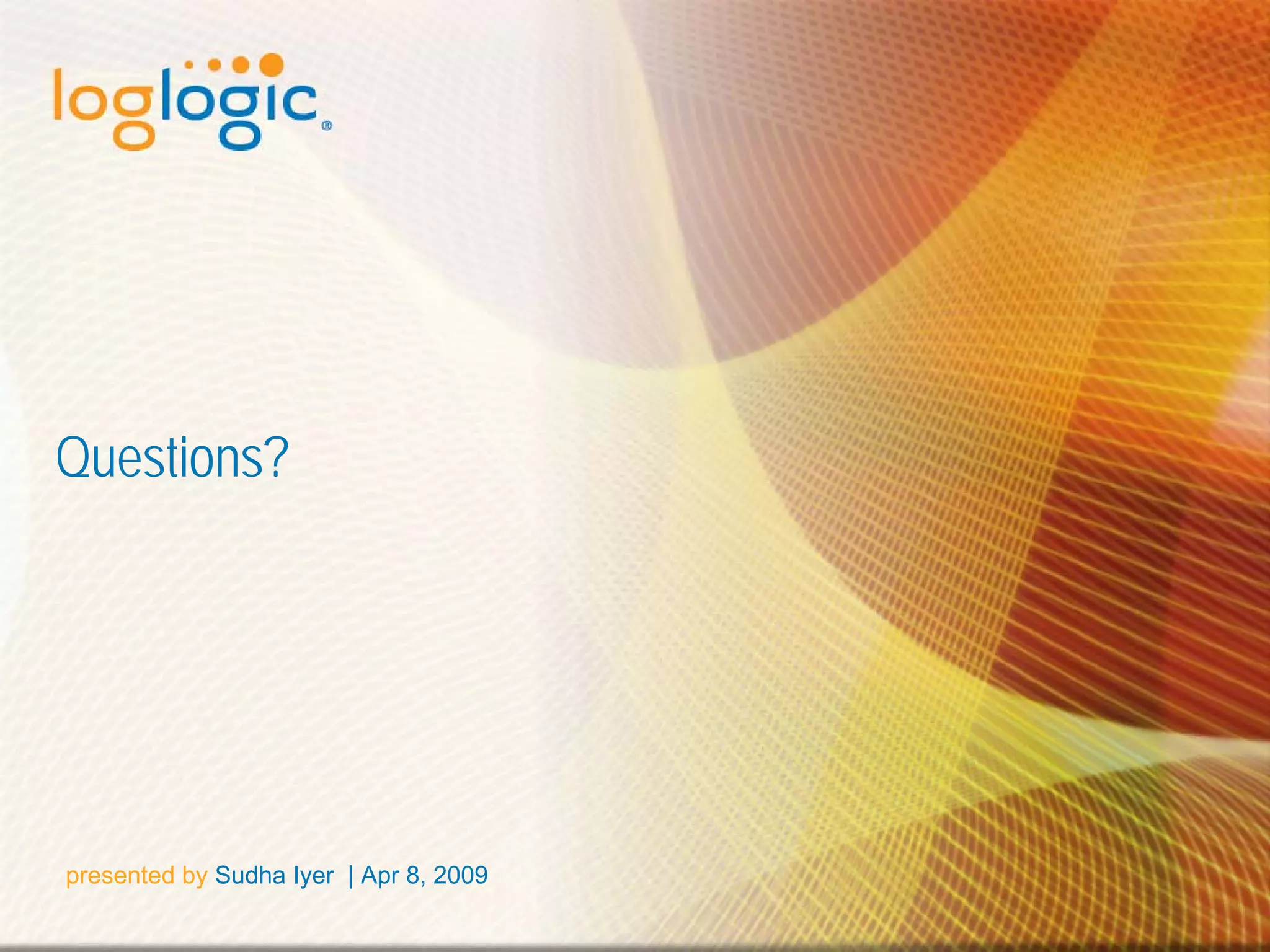 loglogic®

Questions?

presented by Sudha Iyer | Apr 8, 2009